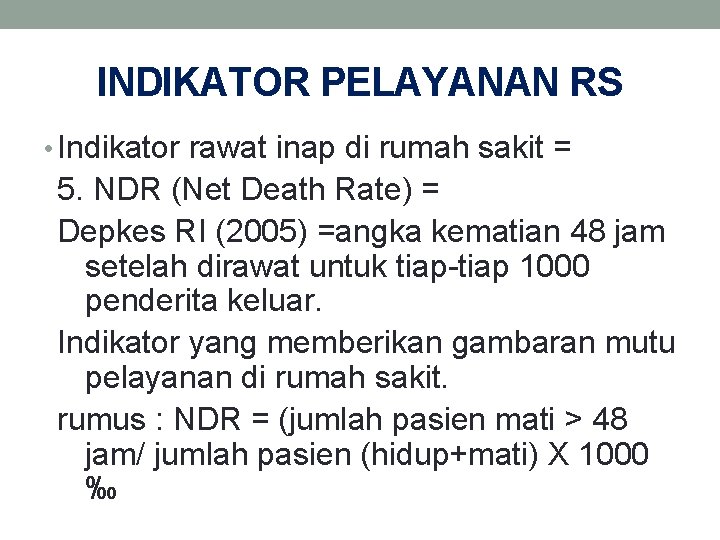 INDIKATOR PELAYANAN RS

• Indikator rawat inap di rumah sakit =

5. NDR (Net Death Rate) =

Depkes RI (2005) =angka kematian 48 jam setelah dirawat untuk tiap-tiap 1000 penderita keluar.

Indikator yang memberikan gambaran mutu pelayanan di rumah sakit.

rumus : NDR = (jumlah pasien mati > 48 jam/ jumlah pasien (hidup+mati) X 1000 ‰